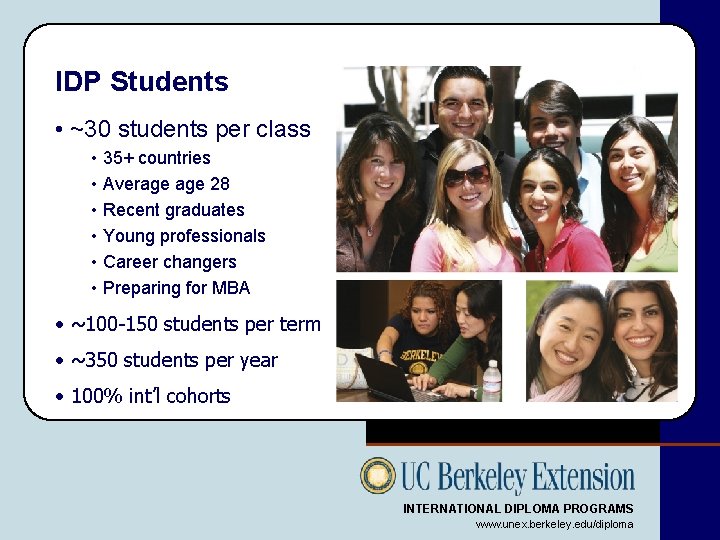 IDP Students

• ~30 students per class
  • 35+ countries
  • Average age 28
  • Recent graduates
  • Young professionals
  • Career changers
  • Preparing for MBA
• ~100-150 students per term
• ~350 students per year
• 100% int'l cohorts

BERKELEY

UC Berkeley Extension
INTERNATIONAL DIPLOMA PROGRAMS
www.unex.berkeley.edu/diploma